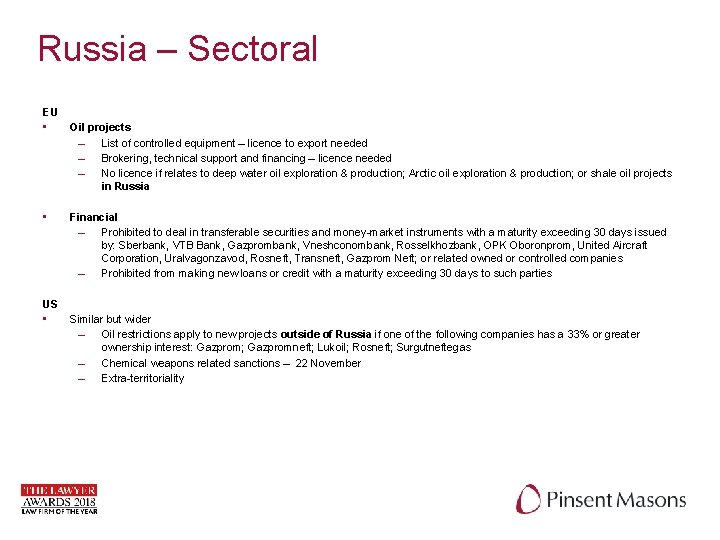 Russia – Sectoral

EU
▪ Oil projects
– List of controlled equipment – licence to export needed
– Brokering, technical support and financing – licence needed
– No licence if relates to deep water oil exploration & production; Arctic oil exploration & production; or shale oil projects in Russia

▪ Financial
– Prohibited to deal in transferable securities and money-market instruments with a maturity exceeding 30 days issued by: Sberbank, VTB Bank, Gazprombank, Vneshconombank, Rosselkhozbank, OPK Oboronprom, United Aircraft Corporation, Uralvagonzavod, Rosneft, Transneft, Gazprom Neft; or related owned or controlled companies
– Prohibited from making new loans or credit with a maturity exceeding 30 days to such parties

US
▪ Similar but wider
– Oil restrictions apply to new projects outside of Russia if one of the following companies has a 33% or greater ownership interest: Gazprom; Gazpromneft; Lukoil; Rosneft; Surgutneftegas
– Chemical weapons related sanctions – 22 November
– Extra-territoriality

THE LAWYER AWARDS 2018 LAW FIRM OF THE YEAR

Pinsent Masons